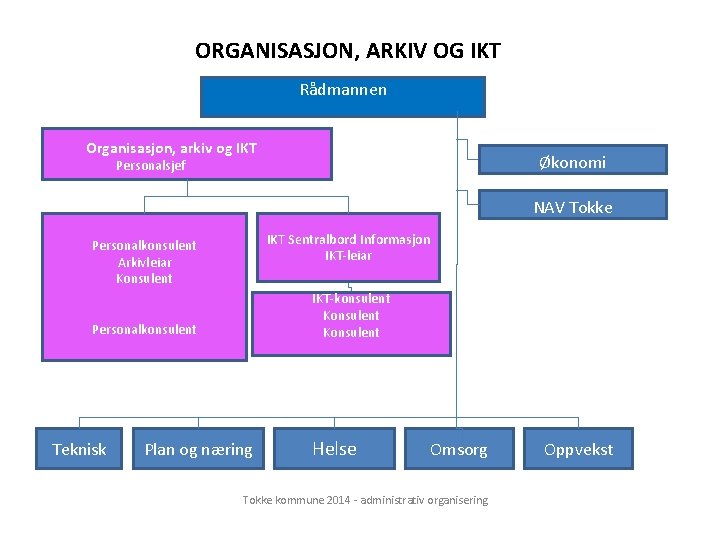 ORGANISASJON, ARKIV OG IKT

Rådmannen

Organisasjon, arkiv og IKT
Personalsjef

Økonomi

NAV Tokke

Personalkonsulent
Arkivleiar
Konsulent

Personalkonsulent

IKT Sentralbord Informasjon
IKT-leiar

IKT-konsulent
Konsulent
Konsulent

Teknisk

Plan og næring

Helse

Omsorg

Oppvekst

Tokke kommune 2014 - administrativ organisering